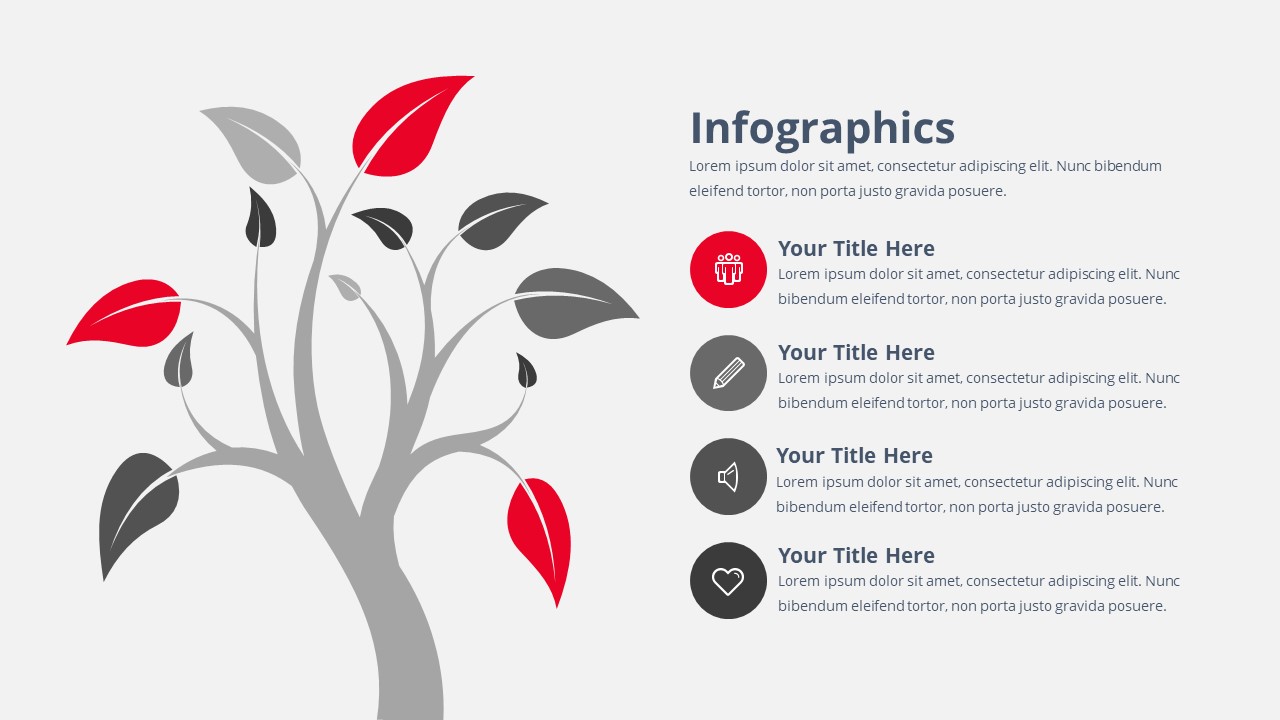 Infographics

Lorem ipsum dolor sit amet, consectetur adipiscing elit. Nunc bibendum eleifend tortor, non porta justo gravida posuere.

Your Title Here

Lorem ipsum dolor sit amet, consectetur adipiscing elit. Nunc bibendum eleifend tortor, non porta justo gravida posuere.

Your Title Here

Lorem ipsum dolor sit amet, consectetur adipiscing elit. Nunc bibendum eleifend tortor, non porta justo gravida posuere.

Your Title Here

Lorem ipsum dolor sit amet, consectetur adipiscing elit. Nunc bibendum eleifend tortor, non porta justo gravida posuere.

Your Title Here

Lorem ipsum dolor sit amet, consectetur adipiscing elit. Nunc bibendum eleifend tortor, non porta justo gravida posuere.